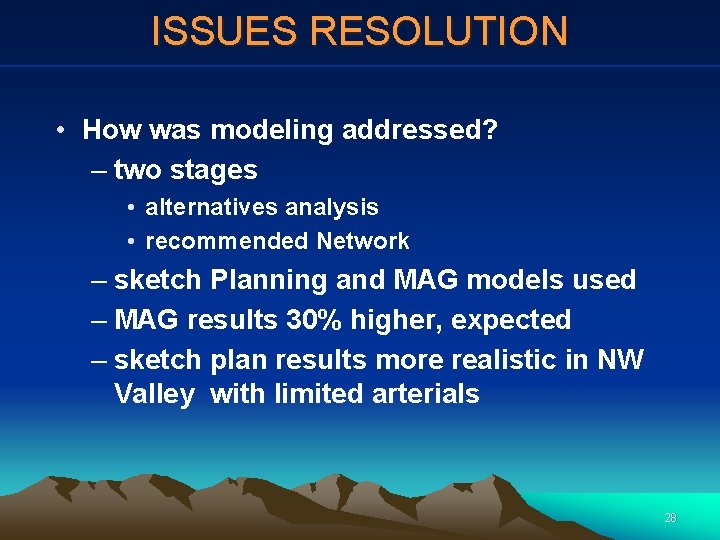 ISSUES RESOLUTION

• How was modeling addressed?
– two stages
• alternatives analysis
• recommended Network
– sketch Planning and MAG models used
– MAG results 30% higher, expected
– sketch plan results more realistic in NW Valley with limited arterials

28